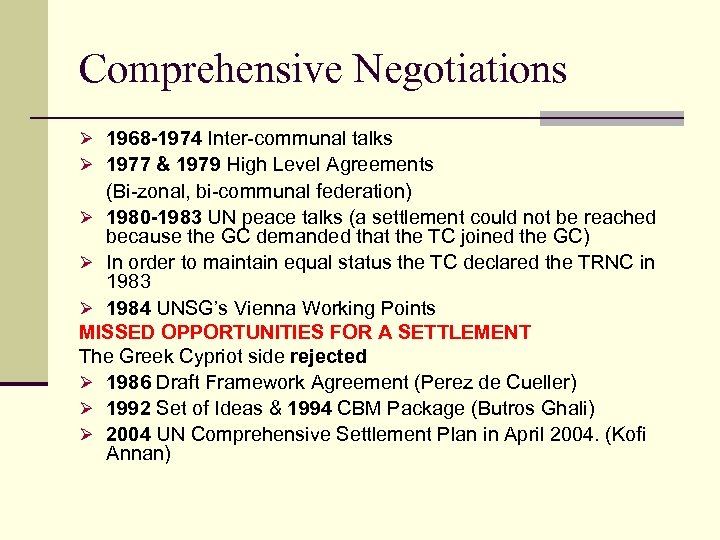 Comprehensive Negotiations

➢ 1968-1974 Inter-communal talks
➢ 1977 & 1979 High Level Agreements (Bi-zonal, bi-communal federation)
➢ 1980-1983 UN peace talks (a settlement could not be reached because the GC demanded that the TC joined the GC)
➢ In order to maintain equal status the TC declared the TRNC in 1983
➢ 1984 UNSG's Vienna Working Points

MISSED OPPORTUNITIES FOR A SETTLEMENT
The Greek Cypriot side rejected
➢ 1986 Draft Framework Agreement (Perez de Cueller)
➢ 1992 Set of Ideas & 1994 CBM Package (Butros Ghali)
➢ 2004 UN Comprehensive Settlement Plan in April 2004. (Kofi Annan)